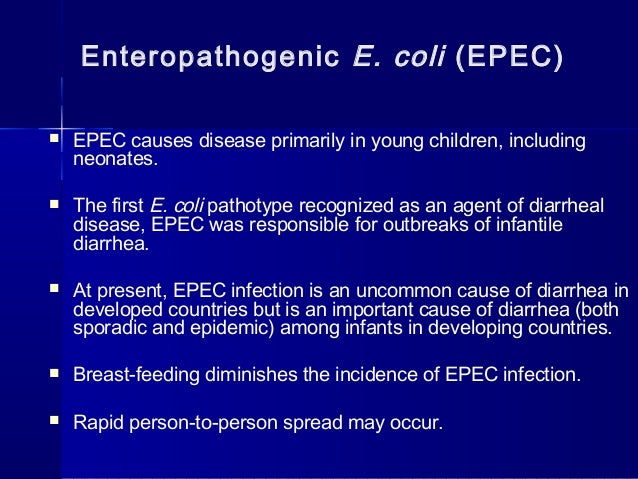 Enteropathogenic E. coli (EPEC)

▪ EPEC causes disease primarily in young children, including neonates.

▪ The first E. coli pathotype recognized as an agent of diarrheal disease, EPEC was responsible for outbreaks of infantile diarrhea.

▪ At present, EPEC infection is an uncommon cause of diarrhea in developed countries but is an important cause of diarrhea (both sporadic and epidemic) among infants in developing countries.

▪ Breast-feeding diminishes the incidence of EPEC infection.

▪ Rapid person-to-person spread may occur.